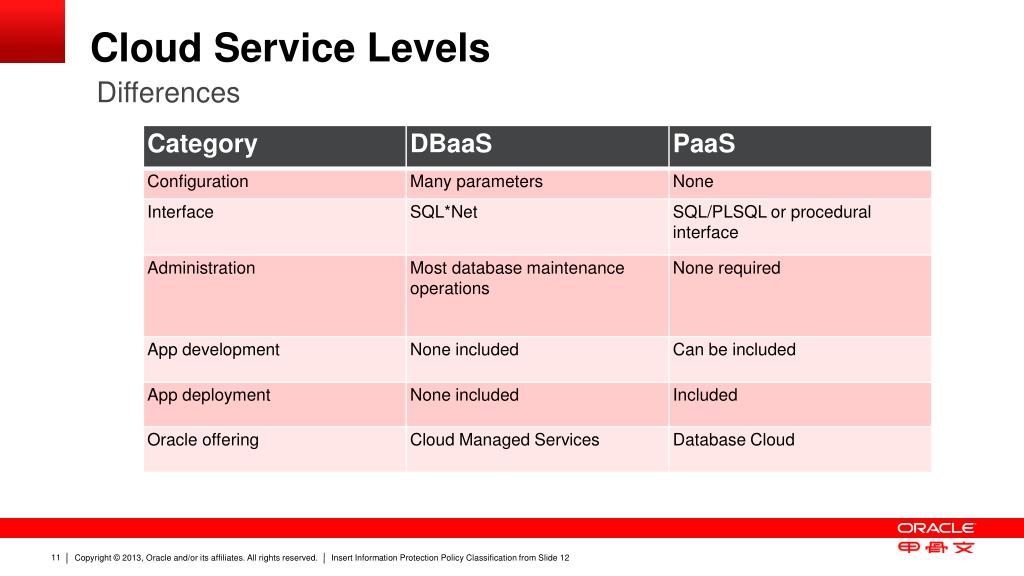 Cloud Service Levels

Differences

| Category | DBaaS | PaaS |
|---|---|---|
| Configuration | Many parameters | None |
| Interface | SQL*Net | SQL/PLSQL or procedural interface |
| Administration | Most database maintenance operations | None required |
| App development | None included | Can be included |
| App deployment | None included | Included |
| Oracle offering | Cloud Managed Services | Database Cloud |

ORACLE

甲骨文

11 | Copyright © 2013, Oracle and/or its affiliates. All rights reserved. | Insert Information Protection Policy Classification from Slide 12